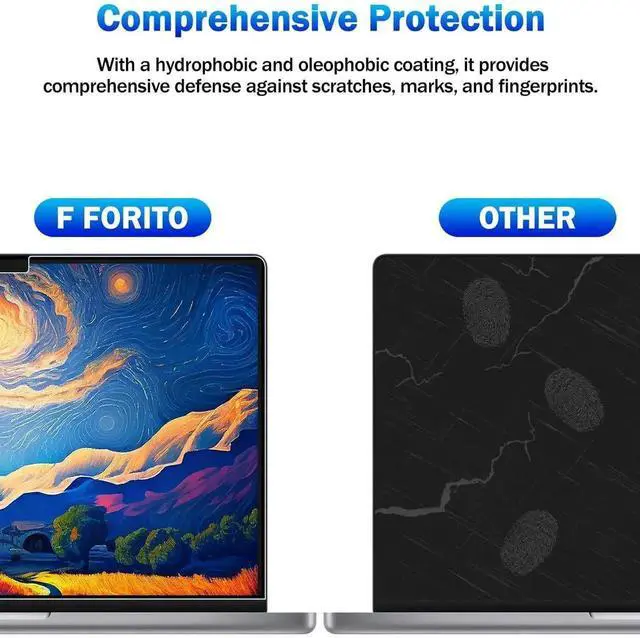 Comprehensive Protection

With a hydrophobic and oleophobic coating, it provides comprehensive defense against scratches, marks, and fingerprints.

F FORITO

OTHER